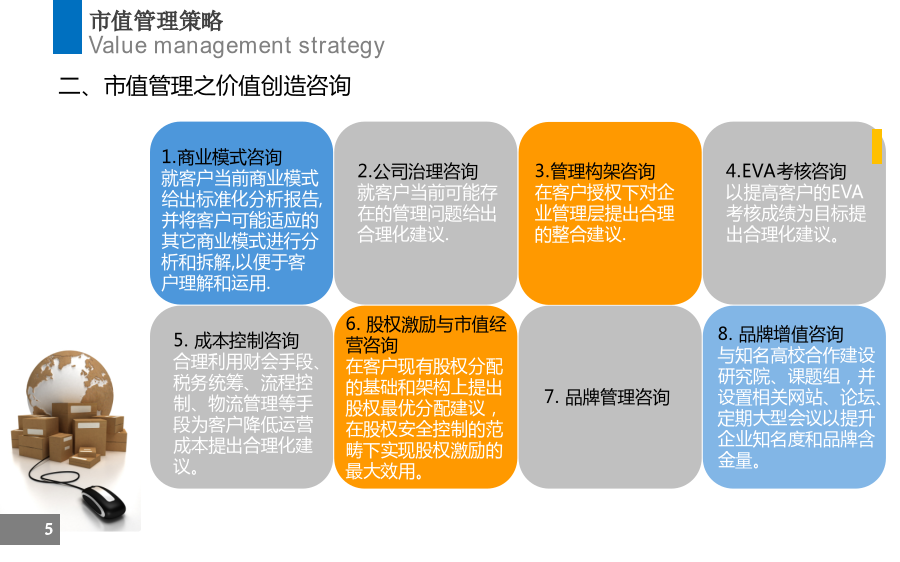 市值管理策略
Value management strategy

二、市值管理之价值创造咨询

1.商业模式咨询
就客户当前商业模式给出标准化分析报告,并将客户可能适应的其它商业模式进行分析和拆解,以便于客户理解和运用.

2.公司治理咨询
就客户当前可能存在的管理问题给出合理化建议.

3.管理构架咨询
在客户授权下对企业管理层提出合理的整合建议.

4.EVA考核咨询
以提高客户的EVA考核成绩为目标提出合理化建议。

5. 成本控制咨询
合理利用财会手段、税务统筹、流程控制、物流管理等手段为客户降低运营成本提出合理化建议。

6. 股权激励与市值经营咨询
在客户现有股权分配的基础和架构上提出股权最优分配建议，在股权安全控制的范畴下实现股权激励的最大效用。

7. 品牌管理咨询

8. 品牌增值咨询
与知名高校合作建设研究院、课题组，并设置相关网站、论坛、定期大型会议以提升企业知名度和品牌含金量。

5